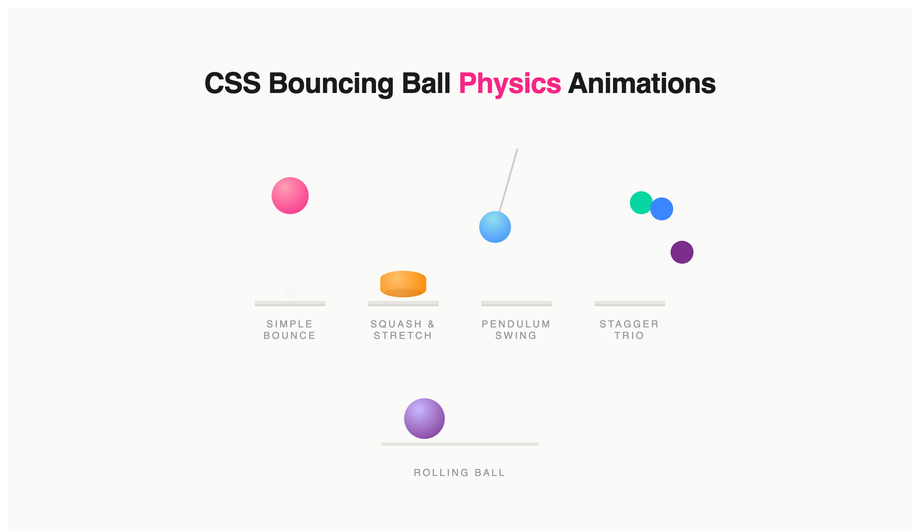 CSS Bouncing Ball Physics Animations

SIMPLE BOUNCE

SQUASH & STRETCH

PENDULUM SWING

STAGGER TRIO

ROLLING BALL